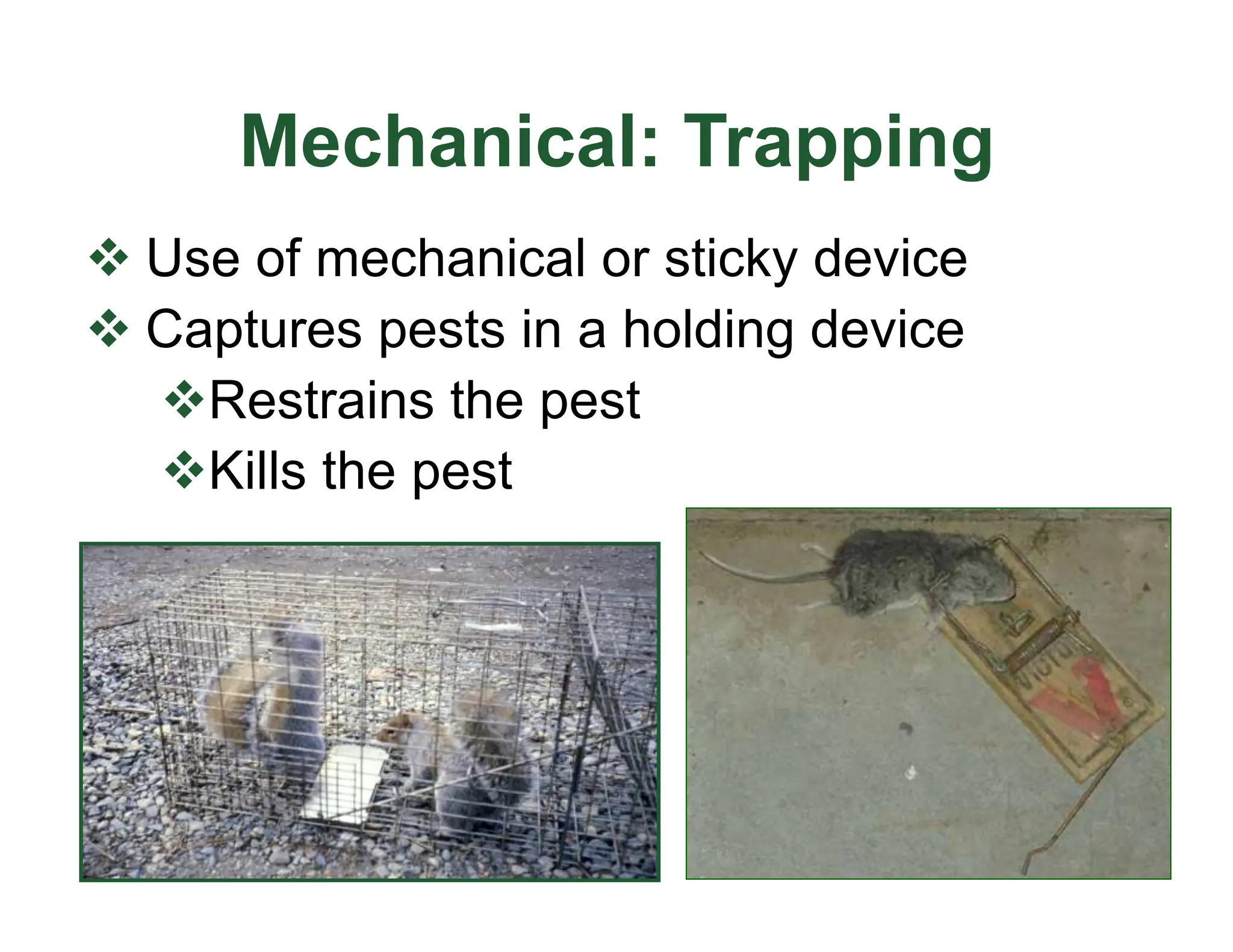 Mechanical: Trapping

❖ Use of mechanical or sticky device
❖ Captures pests in a holding device
❖ Restrains the pest
❖ Kills the pest

VICTOR